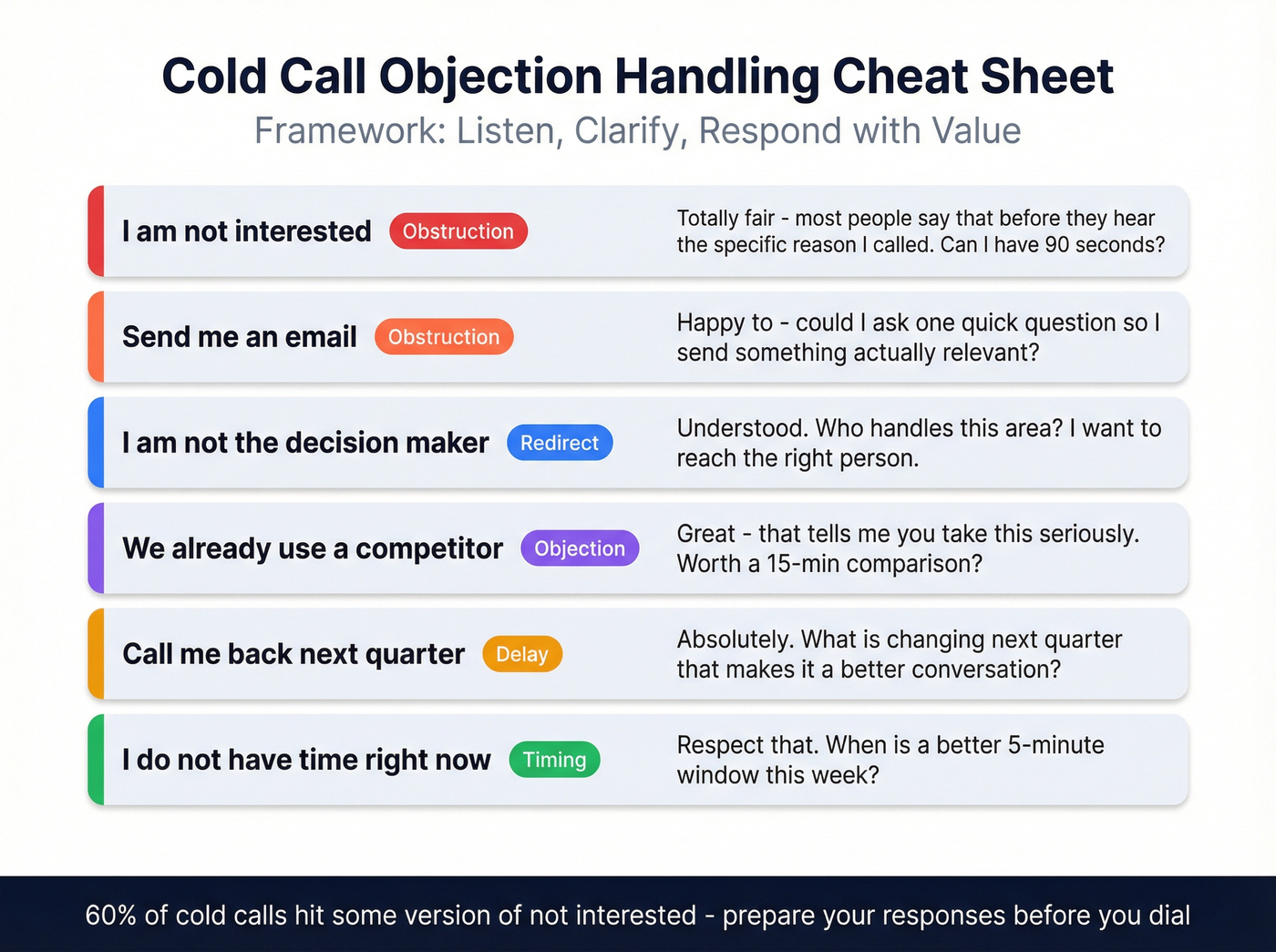 Cold Call Objection Handling Cheat Sheet

Framework: Listen, Clarify, Respond with Value

I am not interested Obstruction

Totally fair - most people say that before they hear the specific reason I called. Can I have 90 seconds?

Send me an email Obstruction

Happy to - could I ask one quick question so I send something actually relevant?

I am not the decision maker Redirect

Understood. Who handles this area? I want to reach the right person.

We already use a competitor Objection

Great - that tells me you take this seriously. Worth a 15-min comparison?

Call me back next quarter Delay

Absolutely. What is changing next quarter that makes it a better conversation?

I do not have time right now Timing

Respect that. When is a better 5-minute window this week?

60% of cold calls hit some version of not interested - prepare your responses before you dial